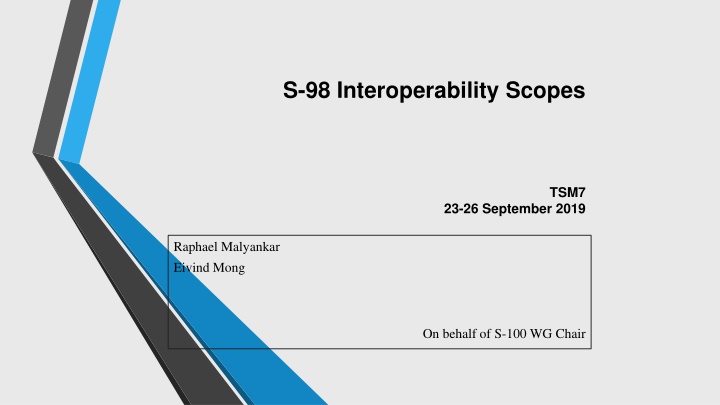 S-98 Interoperability Scopes

TSM7
23-26 September 2019

Raphael Malyankar
Eivind Mong

On behalf of S-100 WG Chair